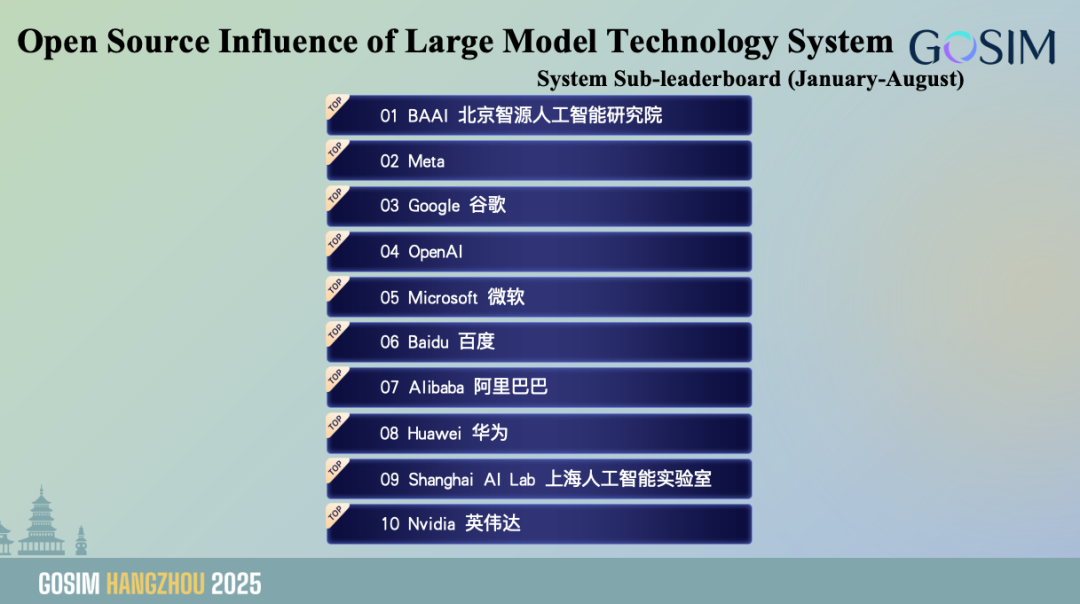 Open Source Influence of Large Model Technology System

GOSIM

System Sub-leaderboard (January-August)

TOP 01 BAAI 北京智源人工智能研究院

TOP 02 Meta

TOP 03 Google 谷歌

TOP 04 OpenAI

TOP 05 Microsoft 微软

TOP 06 Baidu 百度

TOP 07 Alibaba 阿里巴巴

TOP 08 Huawei 华为

TOP 09 Shanghai AI Lab 上海人工智能实验室

TOP 10 Nvidia 英伟达

GOSIM HANGZHOU 2025